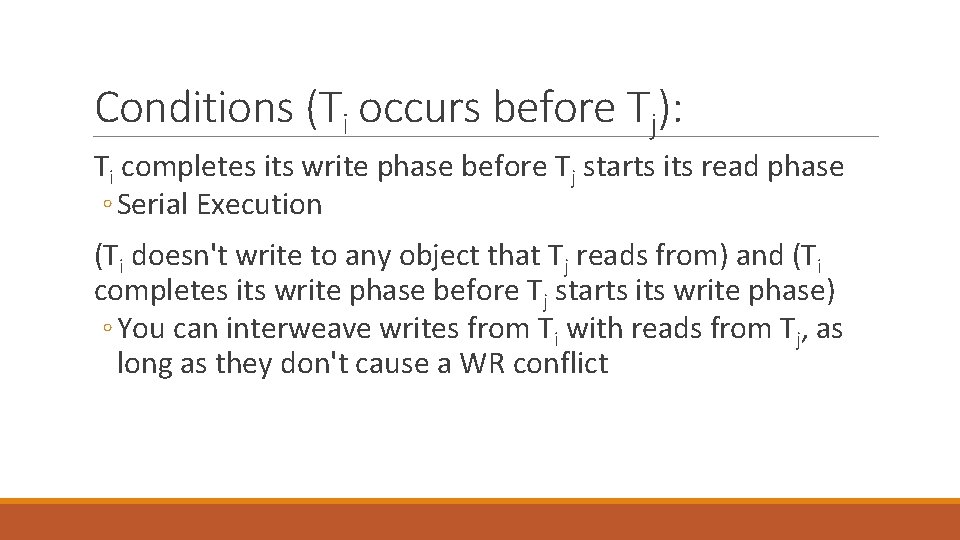 Conditions ($T_i$ occurs before $T_j$):

$T_i$ completes its write phase before $T_j$ starts its read phase
◦ Serial Execution

($T_i$ doesn't write to any object that $T_j$ reads from) and ($T_i$ completes its write phase before $T_j$ starts its write phase)
◦ You can interweave writes from $T_i$ with reads from $T_j$, as long as they don't cause a WR conflict